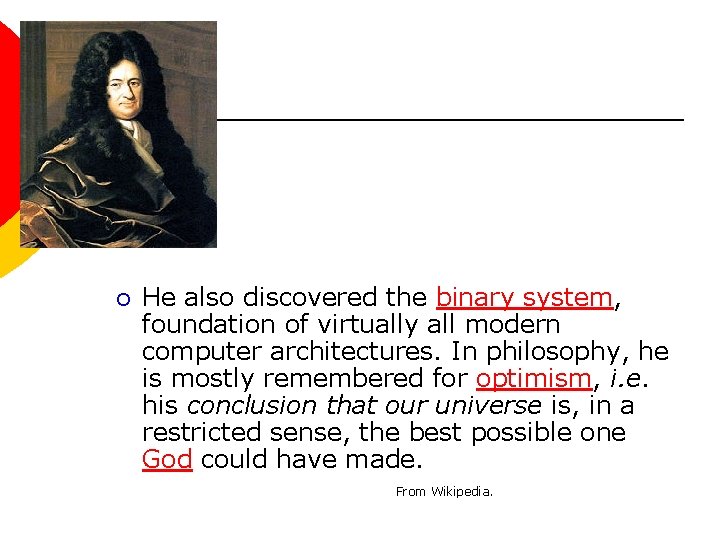 He also discovered the binary system, foundation of virtually all modern computer architectures. In philosophy, he is mostly remembered for optimism, i.e. his conclusion that our universe is, in a restricted sense, the best possible one God could have made.

From Wikipedia.